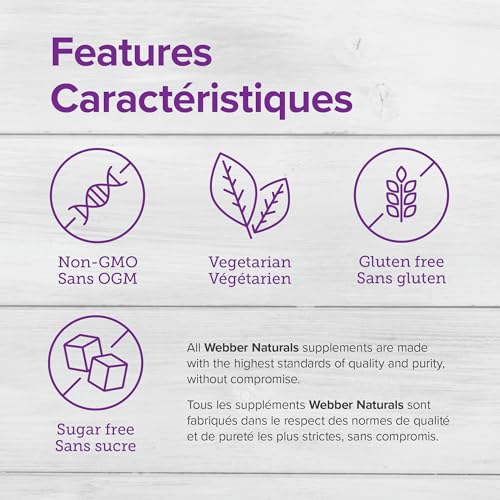 Features
Caractéristiques

Non-GMO
Sans OGM

Vegetarian
Végétarien

Gluten free
Sans gluten

Sugar free
Sans sucre

All Webber Naturals supplements are made with the highest standards of quality and purity, without compromise.

Tous les suppléments Webber Naturals sont fabriqués dans le respect des normes de qualité et de pureté les plus strictes, sans compromis.